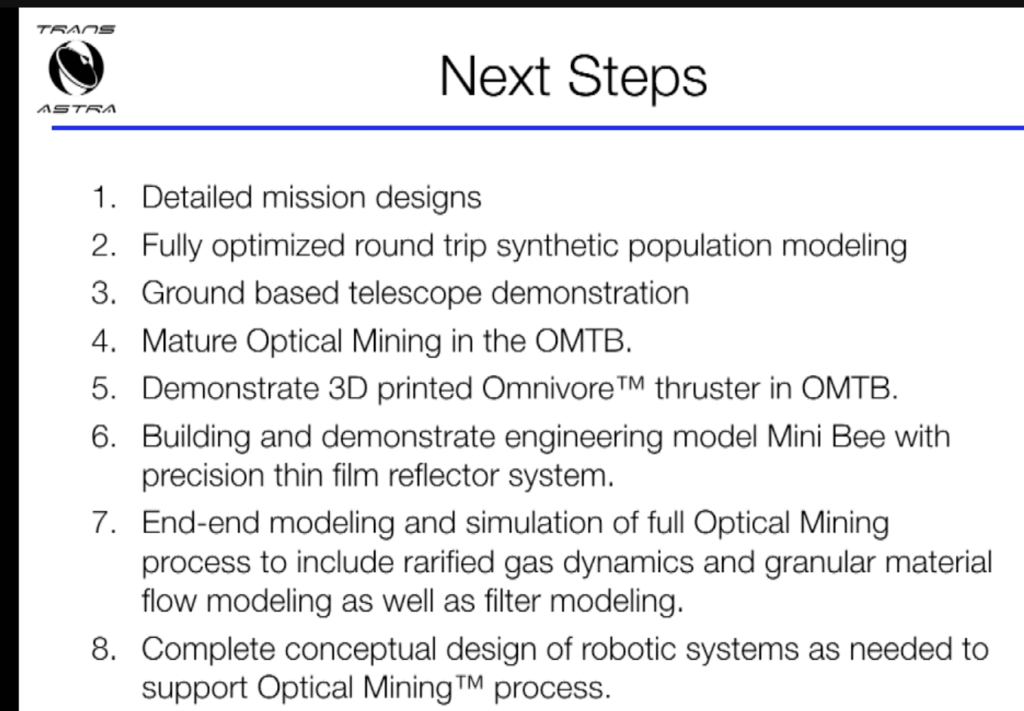 TRANS
ASTRA

Next Steps

1. Detailed mission designs
2. Fully optimized round trip synthetic population modeling
3. Ground based telescope demonstration
4. Mature Optical Mining in the OMTB.
5. Demonstrate 3D printed Omnivore™ thruster in OMTB.
6. Building and demonstrate engineering model Mini Bee with precision thin film reflector system.
7. End-end modeling and simulation of full Optical Mining process to include rarified gas dynamics and granular material flow modeling as well as filter modeling.
8. Complete conceptual design of robotic systems as needed to support Optical Mining™ process.